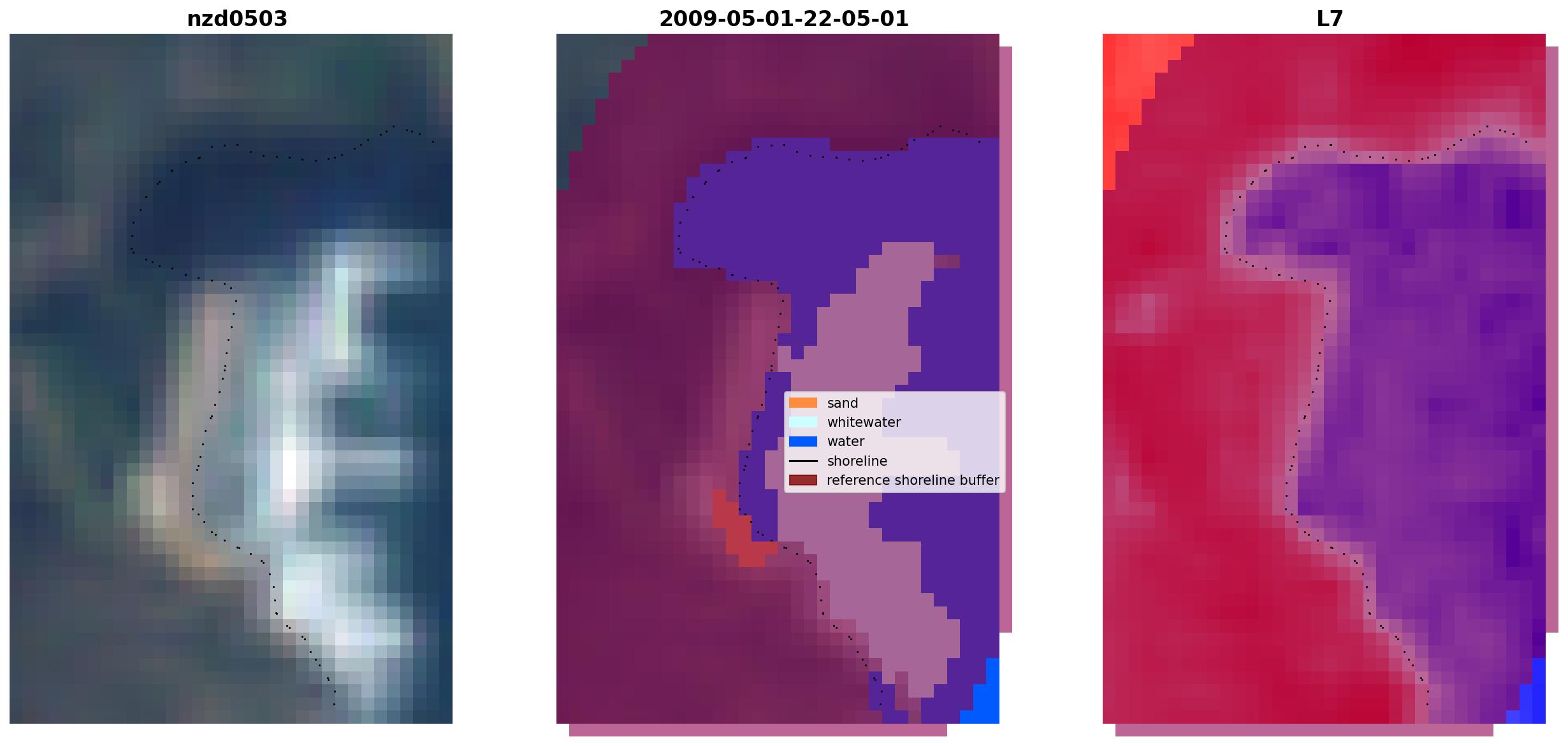 nzd0503

2009-05-01-22-05-01

L7

sand
whitewater
water
shoreline
reference shoreline buffer